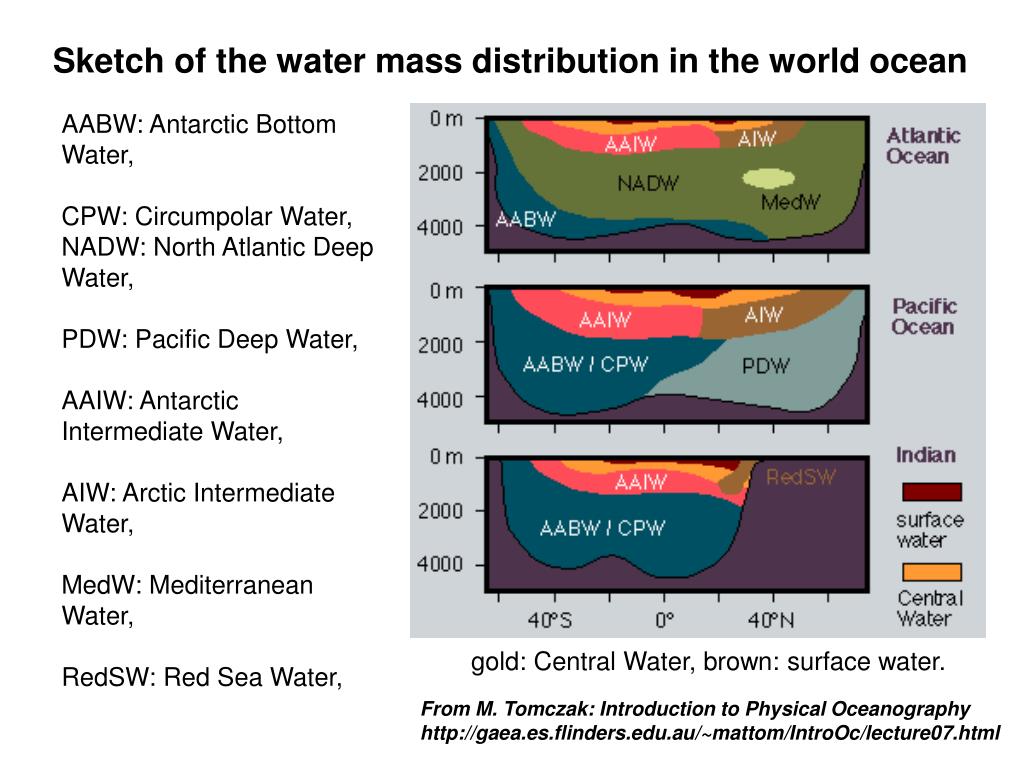 Sketch of the water mass distribution in the world ocean

AABW: Antarctic Bottom Water,

CPW: Circumpolar Water, NADW: North Atlantic Deep Water,

PDW: Pacific Deep Water,

AAIW: Antarctic Intermediate Water,

AIW: Arctic Intermediate Water,

MedW: Mediterranean Water,

RedSW: Red Sea Water,

0 m
2000
4000
AAIW
AIW
NADW
MedW
AABW
Atlantic Ocean

0 m
2000
4000
AAIW
AIW
AABW / CPW
PDW
Pacific Ocean

0 m
2000
4000
AAIW
RedSW
AABW / CPW
Indian

surface water
Central Water

40°S 0° 40°N

gold: Central Water, brown: surface water.

From M. Tomczak: Introduction to Physical Oceanography
http://gaea.es.flinders.edu.au/~mattom/IntroOc/lecture07.html